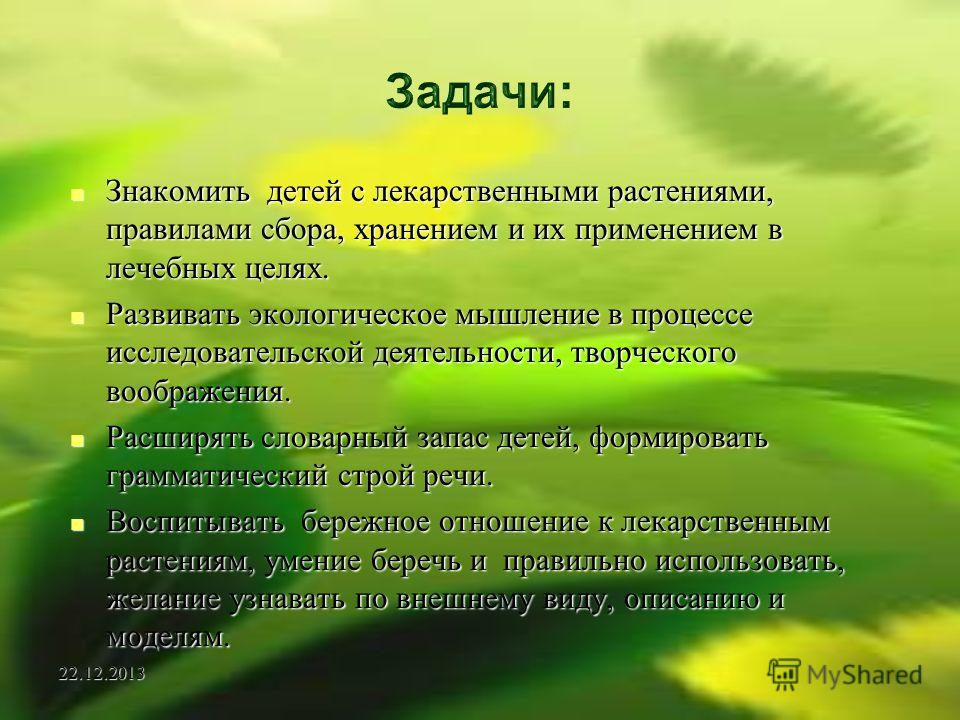 Задачи:

Знакомить детей с лекарственными растениями, правилами сбора, хранением и их применением в лечебных целях.

Развивать экологическое мышление в процессе исследовательской деятельности, творческого воображения.

Расширять словарный запас детей, формировать грамматический строй речи.

Воспитывать бережное отношение к лекарственным растениям, умение беречь и правильно использовать, желание узнавать по внешнему виду, описанию и моделям.

22.12.2013

MyShared